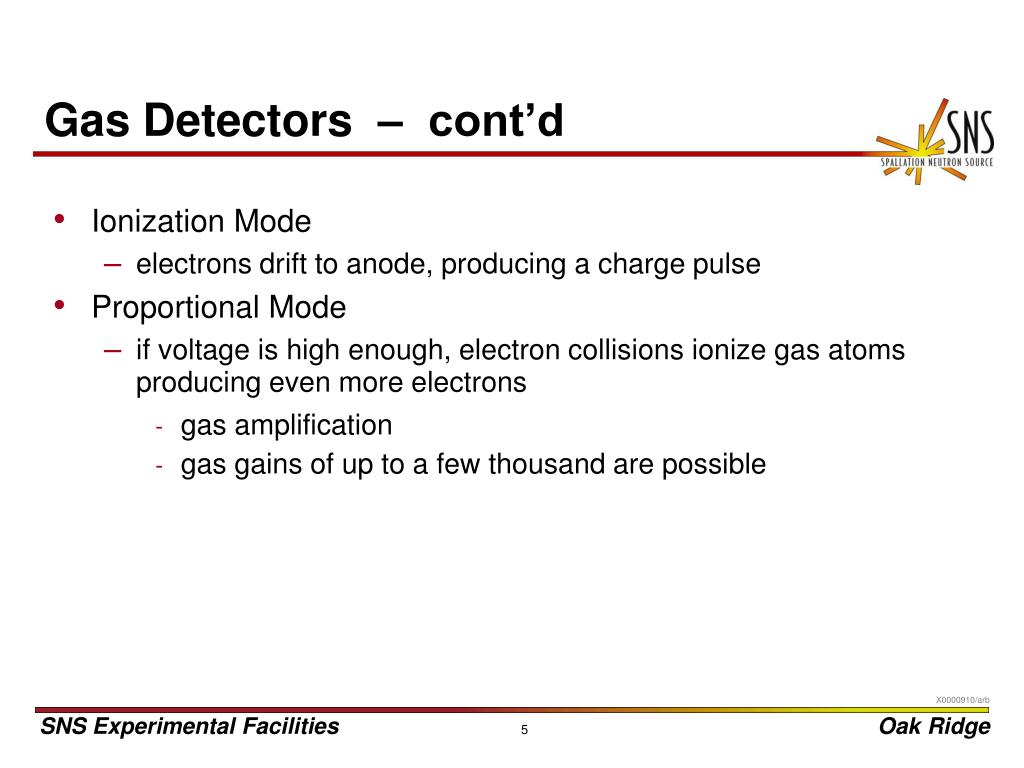 Gas Detectors – cont'd

SNS
SPALLATION NEUTRON SOURCE

• Ionization Mode
– electrons drift to anode, producing a charge pulse
• Proportional Mode
– if voltage is high enough, electron collisions ionize gas atoms producing even more electrons
- gas amplification
- gas gains of up to a few thousand are possible

X0000910/arb

SNS Experimental Facilities

5

Oak Ridge